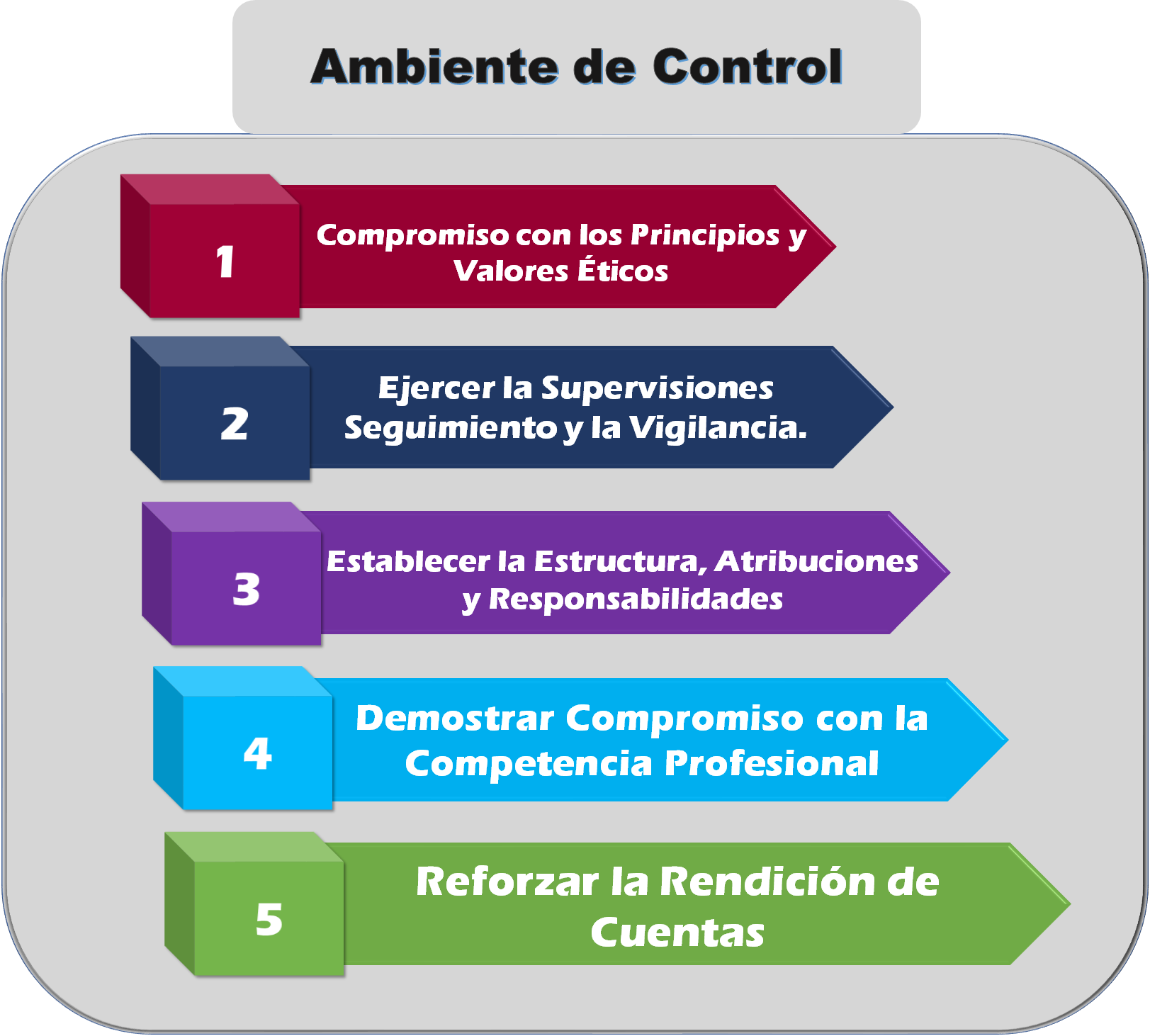 Ambiente de Control

1

Compromiso con los Principios y Valores Éticos

2

Ejercer la Supervisiones Seguimiento y la Vigilancia.

3

Establecer la Estructura, Atribuciones y Responsabilidades

4

Demostrar Compromiso con la Competencia Profesional

5

Reforzar la Rendición de Cuentas